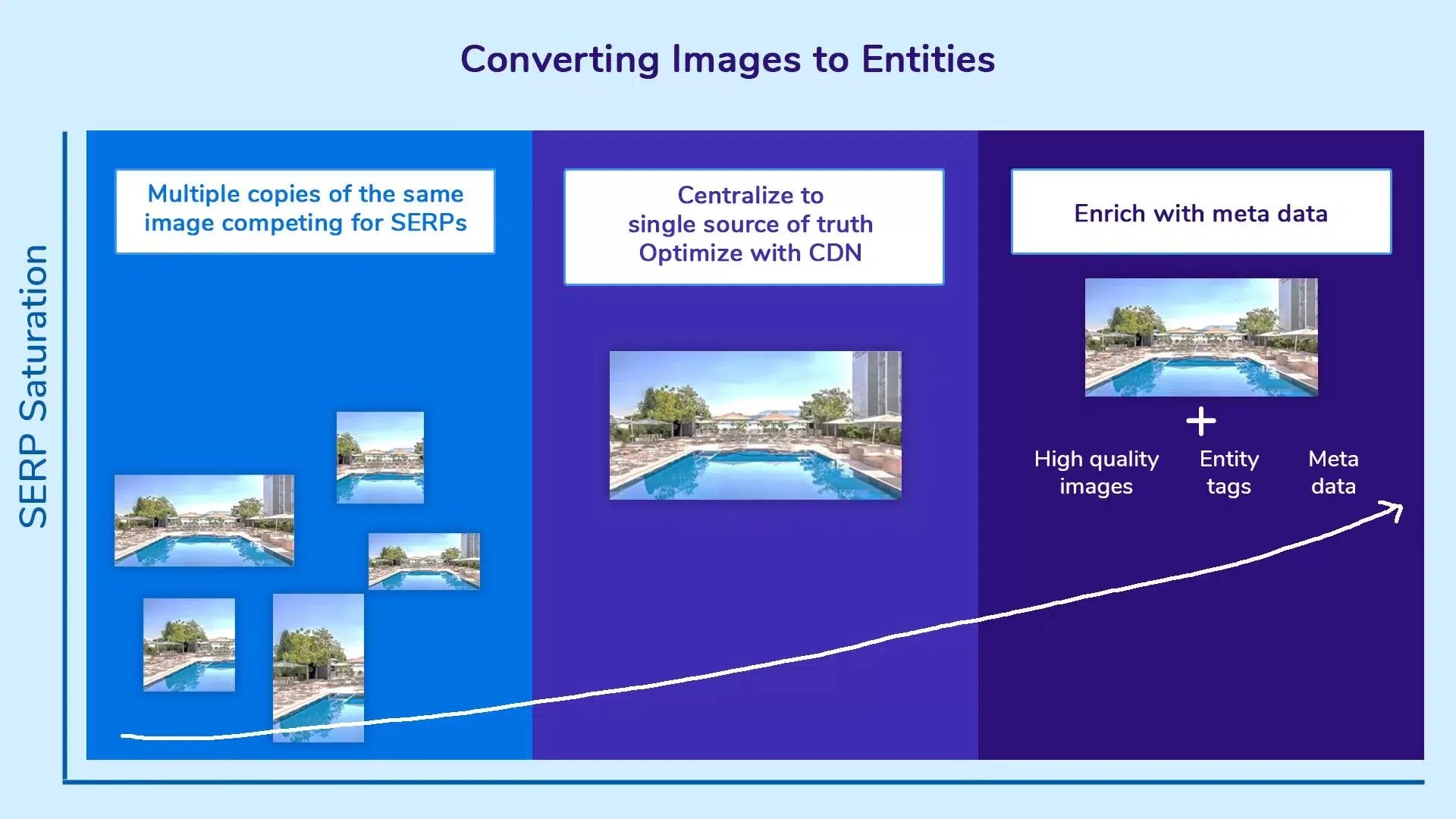 Converting Images to Entities

SERP Saturation

Multiple copies of the same image competing for SERPs

Centralize to single source of truth Optimize with CDN

Enrich with meta data

+

High quality images

Entity tags

Meta data